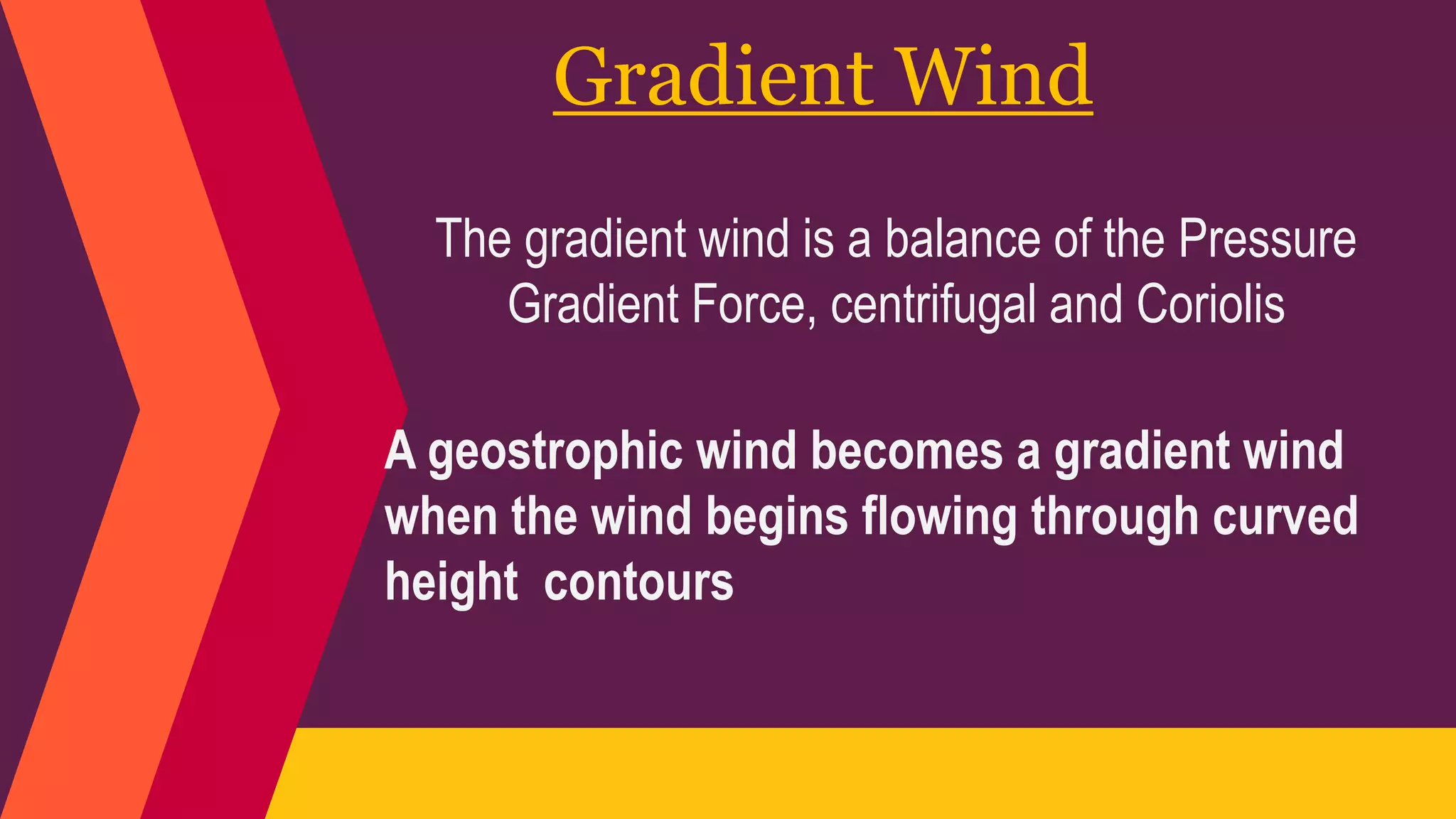 Gradient Wind

The gradient wind is a balance of the Pressure Gradient Force, centrifugal and Coriolis

A geostrophic wind becomes a gradient wind when the wind begins flowing through curved height contours